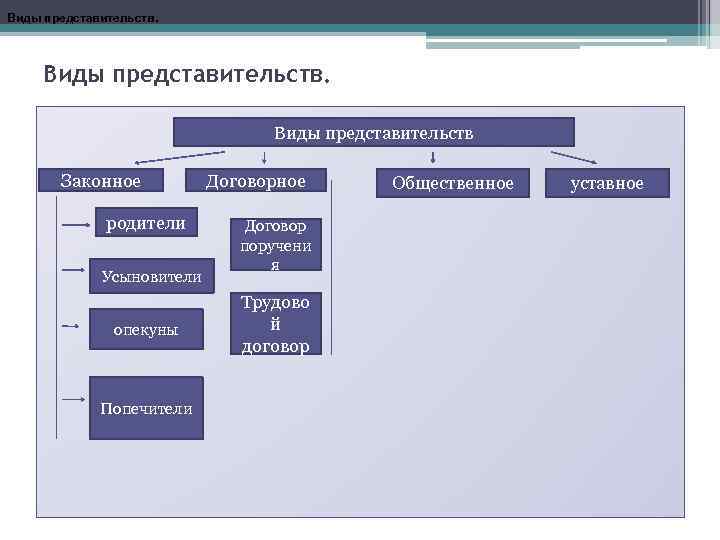 Виды представительств.

Виды представительств.

Виды представительств

Законное

Договорное

Общественное

уставное

родители

Усыновители

опекуны

Попечители

Договор поручения

Трудовой договор